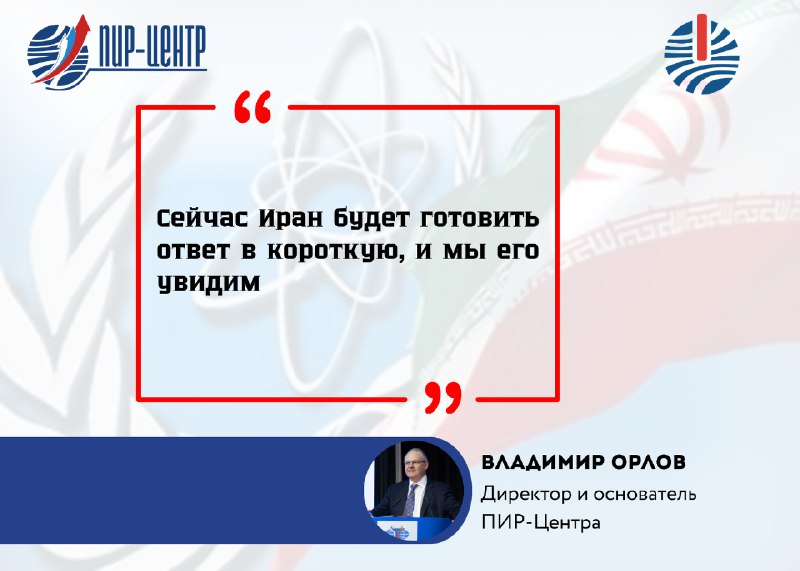 ПИР-ЦЕНТР

“

Сейчас Иран будет готовить ответ в короткую, и мы его увидим

”

ВЛАДИМИР ОРЛОВ
Директор и основатель ПИР-Центра